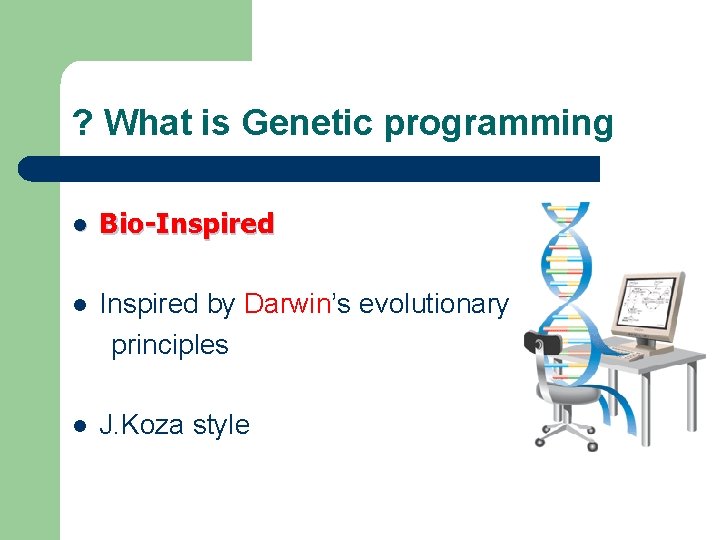 ? What is Genetic programming

- Bio-Inspired
- Inspired by Darwin's evolutionary principles
- J.Koza style